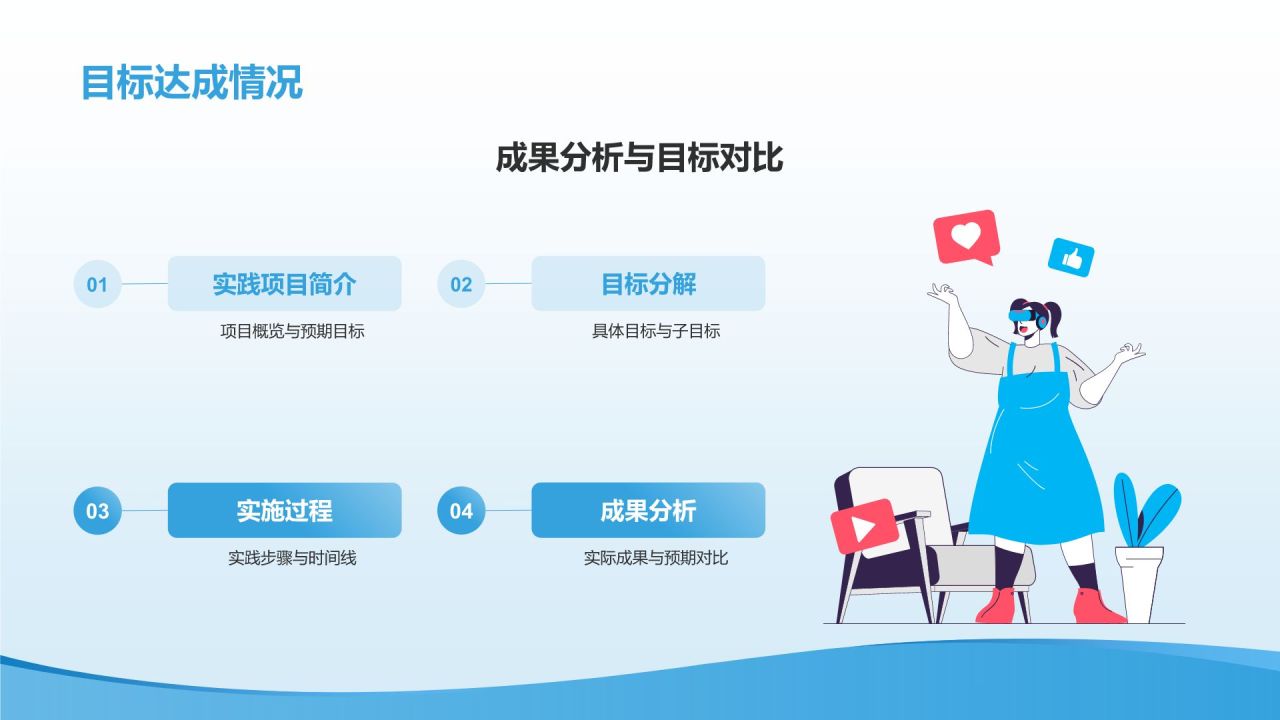 目标达成情况

成果分析与目标对比

01
实践项目简介
项目概览与预期目标

02
目标分解
具体目标与子目标

03
实施过程
实践步骤与时间线

04
成果分析
实际成果与预期对比